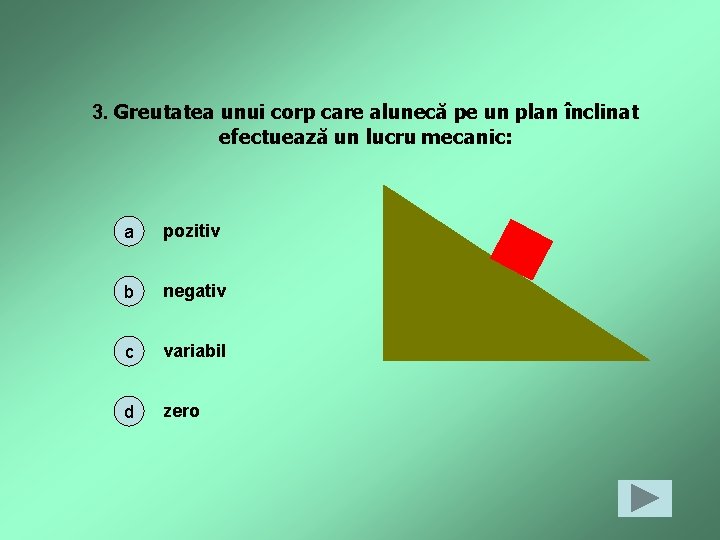 3. Greutatea unui corp care alunecă pe un plan înclinat efectuează un lucru mecanic:

a pozitiv

b negativ

c variabil

d zero